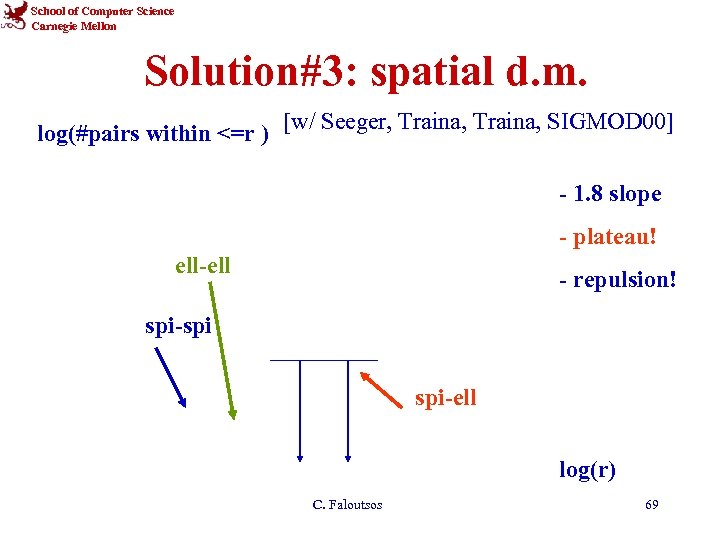 School of Computer Science
Carnegie Mellon

Solution#3: spatial d.m.

log(#pairs within <=r ) [w/ Seeger, Traina, Traina, SIGMOD00]

- 1.8 slope

- plateau!

- repulsion!

ell-ell

spi-spi

spi-ell

log(r)

C. Faloutsos

69